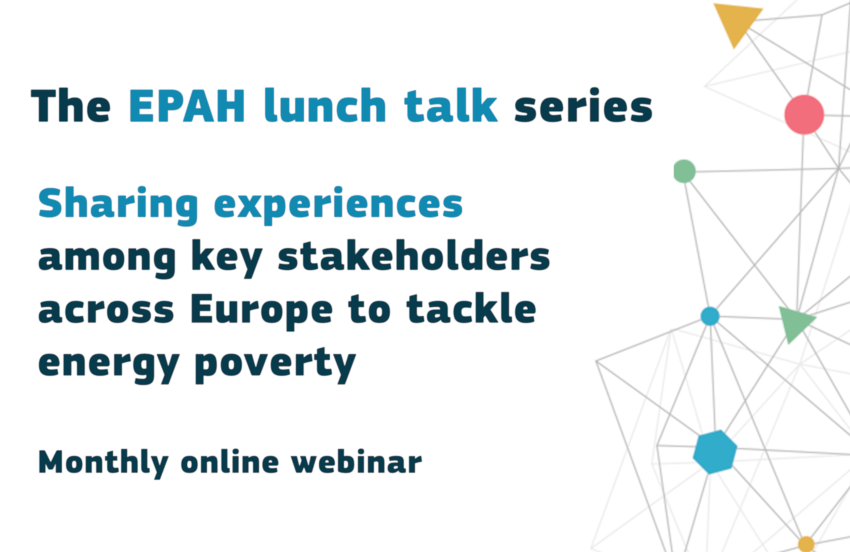 The EPAH lunch talk series

Sharing experiences among key stakeholders across Europe to tackle energy poverty

Monthly online webinar